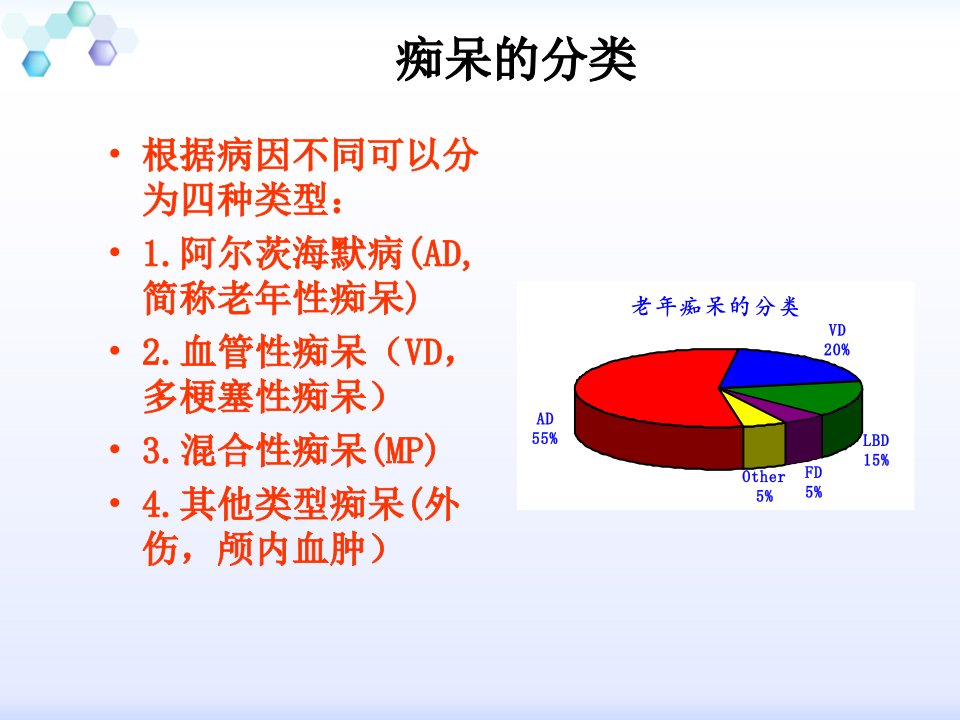 痴呆的分类

• 根据病因不同可以分为四种类型：
• 1.阿尔茨海默病(AD,简称老年性痴呆)
• 2.血管性痴呆（VD，多梗塞性痴呆）
• 3.混合性痴呆(MP)
• 4.其他类型痴呆(外伤，颅内血肿)

老年痴呆的分类
VD 20%
LBD 15%
FD 5%
Other 5%
AD 55%